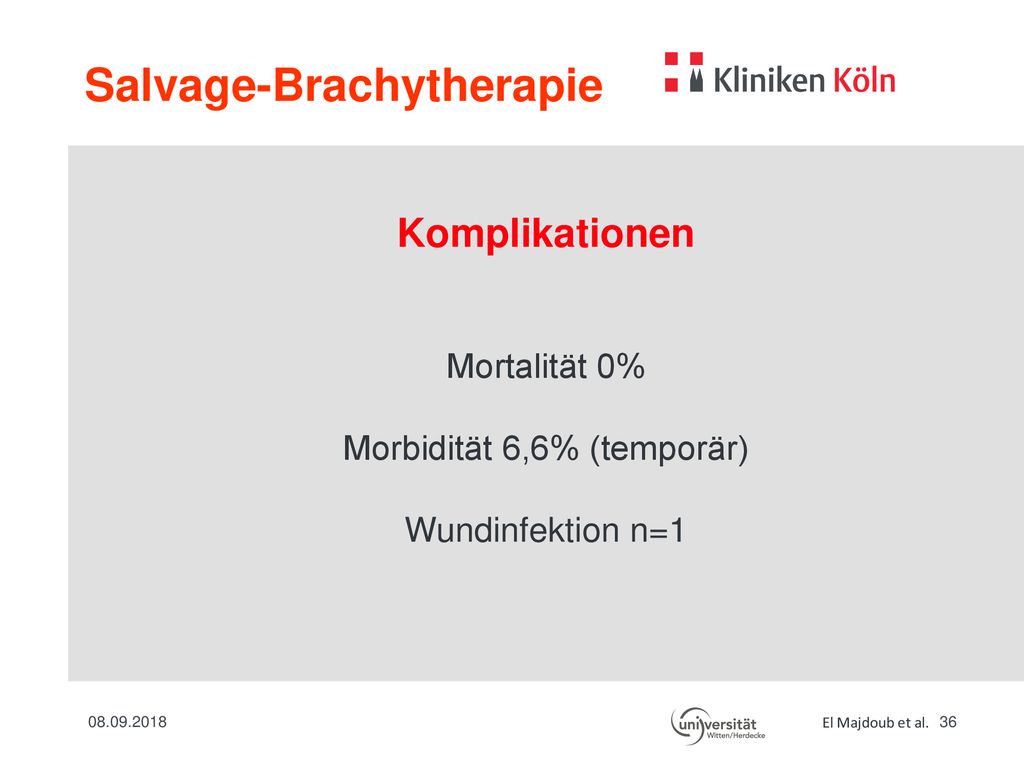 Salvage-Brachytherapie

Kliniken Köln

Komplikationen

Mortalität 0%

Morbidität 6,6% (temporär)

Wundinfektion n=1

08.09.2018

universität Witten/Herdecke

El Majdoub et al. 36